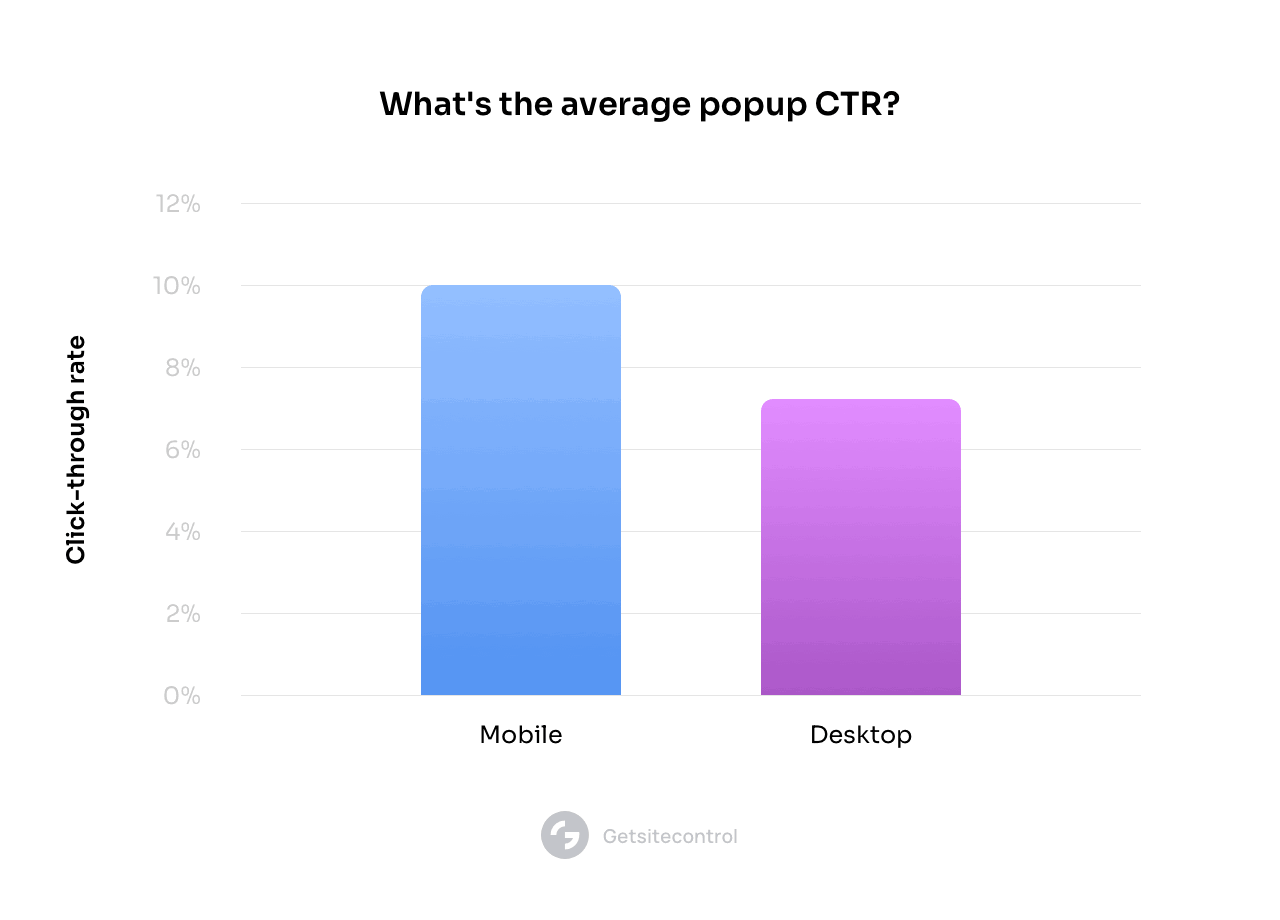 What's the average popup CTR?

Click-through rate

12%
10%
8%
6%
4%
2%
0%

Mobile
Desktop

Getsitecontrol